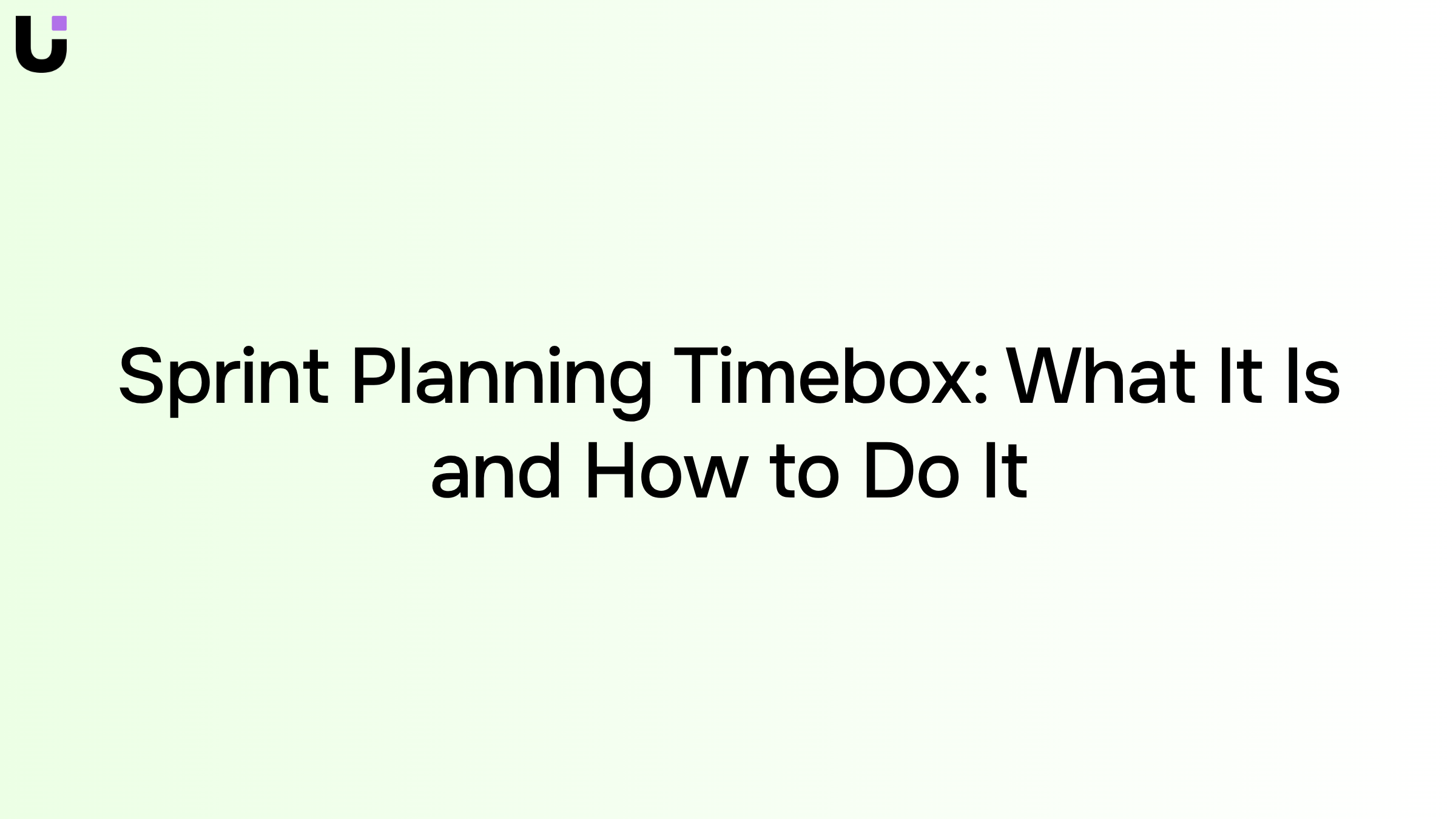 Sprint Planning Timebox: What It Is and How to Do It